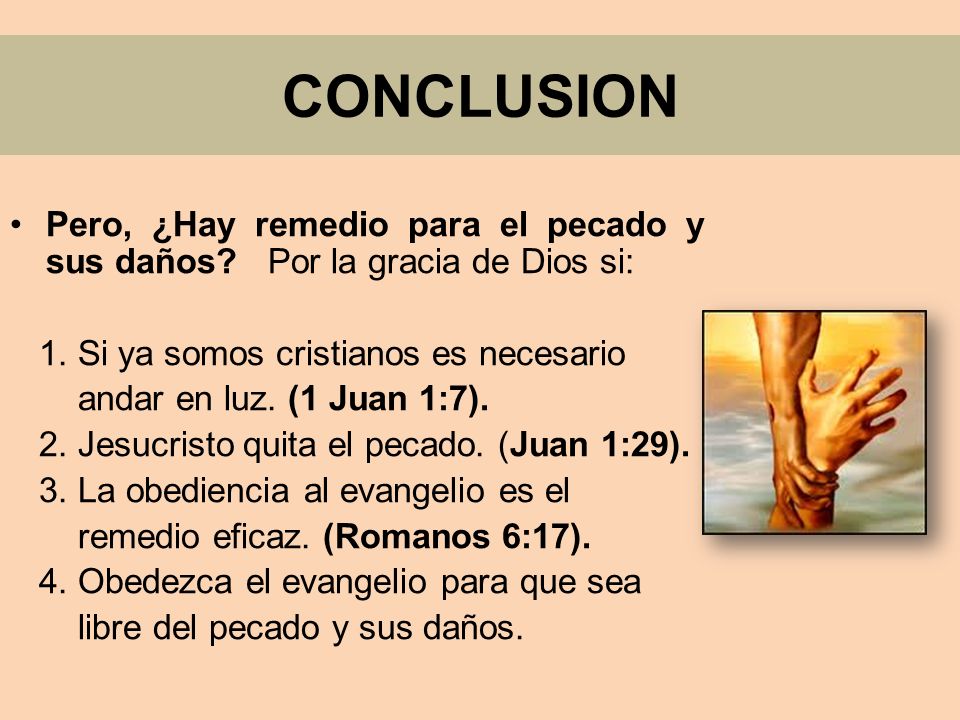 CONCLUSION

• Pero, ¿Hay remedio para el pecado y sus daños? Por la gracia de Dios si:

1. Si ya somos cristianos es necesario andar en luz. (1 Juan 1:7).
2. Jesucristo quita el pecado. (Juan 1:29).
3. La obediencia al evangelio es el remedio eficaz. (Romanos 6:17).
4. Obedezca el evangelio para que sea libre del pecado y sus daños.